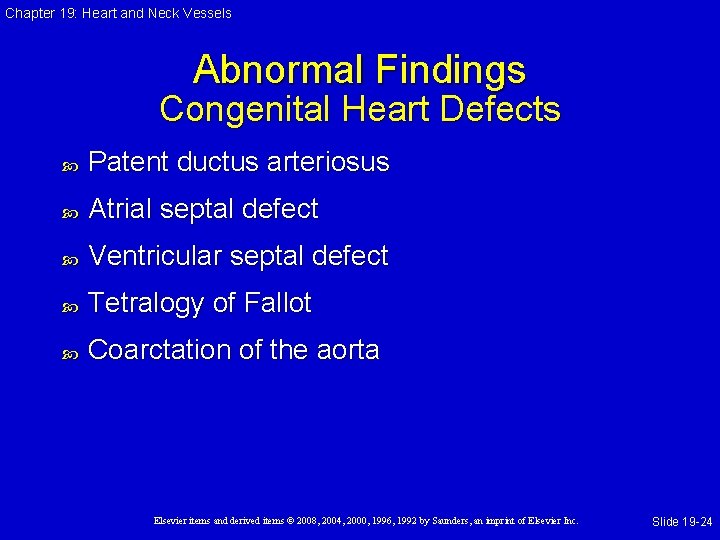 Chapter 19: Heart and Neck Vessels

Abnormal Findings
Congenital Heart Defects

Patent ductus arteriosus

Atrial septal defect

Ventricular septal defect

Tetralogy of Fallot

Coarctation of the aorta

Elsevier items and derived items © 2008, 2004, 2000, 1996, 1992 by Saunders, an imprint of Elsevier Inc.

Slide 19-24